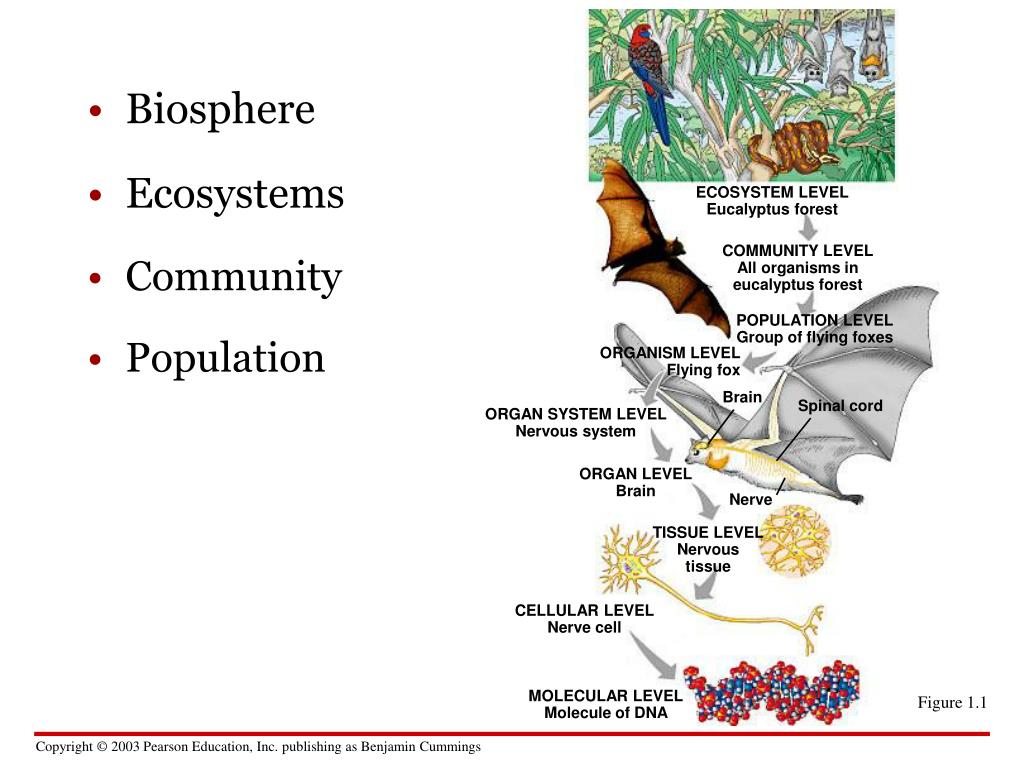 • Biosphere

• Ecosystems

• Community

• Population

ECOSYSTEM LEVEL
Eucalyptus forest

COMMUNITY LEVEL
All organisms in eucalyptus forest

POPULATION LEVEL
Group of flying foxes

ORGANISM LEVEL
Flying fox

Brain

Spinal cord

ORGAN SYSTEM LEVEL
Nervous system

ORGAN LEVEL
Brain

Nerve

TISSUE LEVEL
Nervous tissue

CELLULAR LEVEL
Nerve cell

MOLECULAR LEVEL
Molecule of DNA

Figure 1.1

Copyright © 2003 Pearson Education, Inc. publishing as Benjamin Cummings